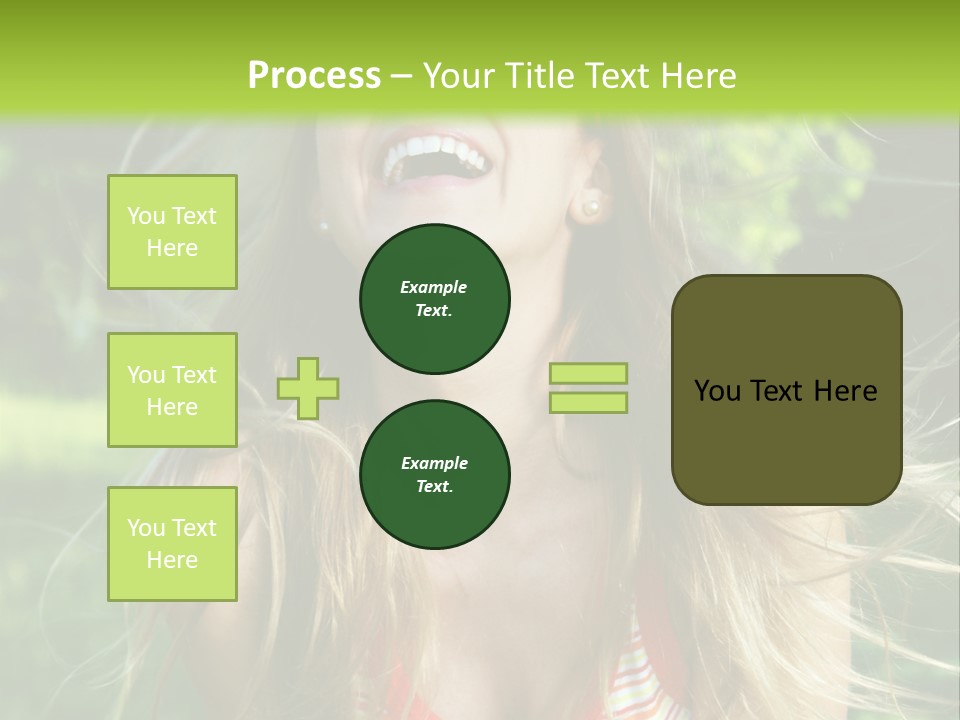 Process – Your Title Text Here

You Text Here

You Text Here

You Text Here

Example Text.

Example Text.

You Text Here